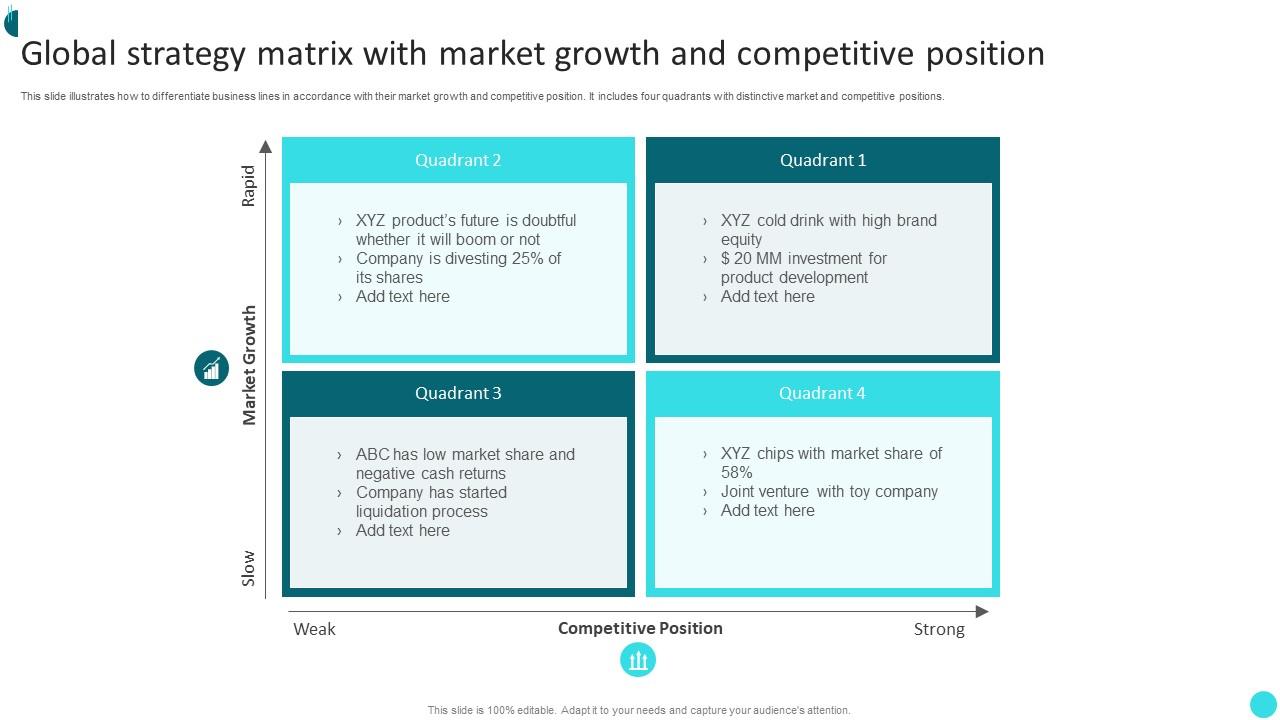 Global strategy matrix with market growth and competitive position

This slide illustrates how to differentiate business lines in accordance with their market growth and competitive position. It includes four quadrants with distinctive market and competitive positions.

Rapid

Market Growth

Slow

Quadrant 2

› XYZ product's future is doubtful whether it will boom or not
› Company is divesting 25% of its shares
› Add text here

Quadrant 1

› XYZ cold drink with high brand equity
› $ 20 MM investment for product development
› Add text here

Quadrant 3

› ABC has low market share and negative cash returns
› Company has started liquidation process
› Add text here

Quadrant 4

› XYZ chips with market share of 58%
› Joint venture with toy company
› Add text here

Weak

Competitive Position

Strong

This slide is 100% editable. Adapt it to your needs and capture your audience's attention.